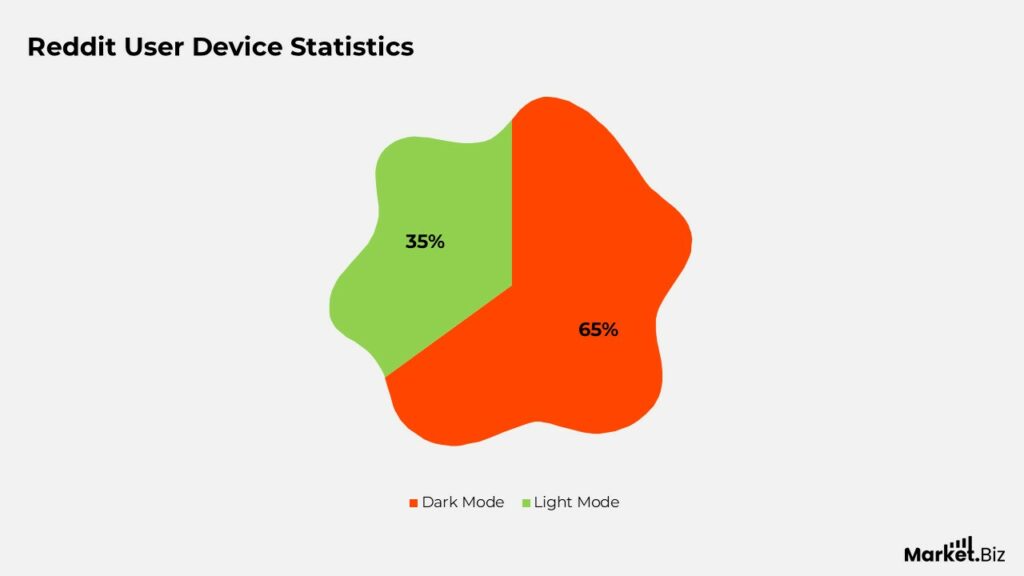 Reddit User Device Statistics

35%

65%

Dark Mode Light Mode

Market.Biz